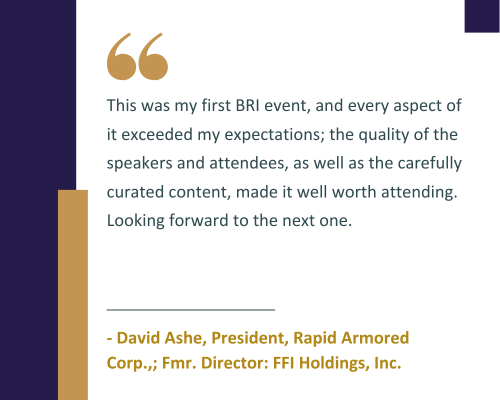 “

This was my first BRI event, and every aspect of it exceeded my expectations; the quality of the speakers and attendees, as well as the carefully curated content, made it well worth attending. Looking forward to the next one.

- David Ashe, President, Rapid Armored Corp.,; Fmr. Director: FFI Holdings, Inc.